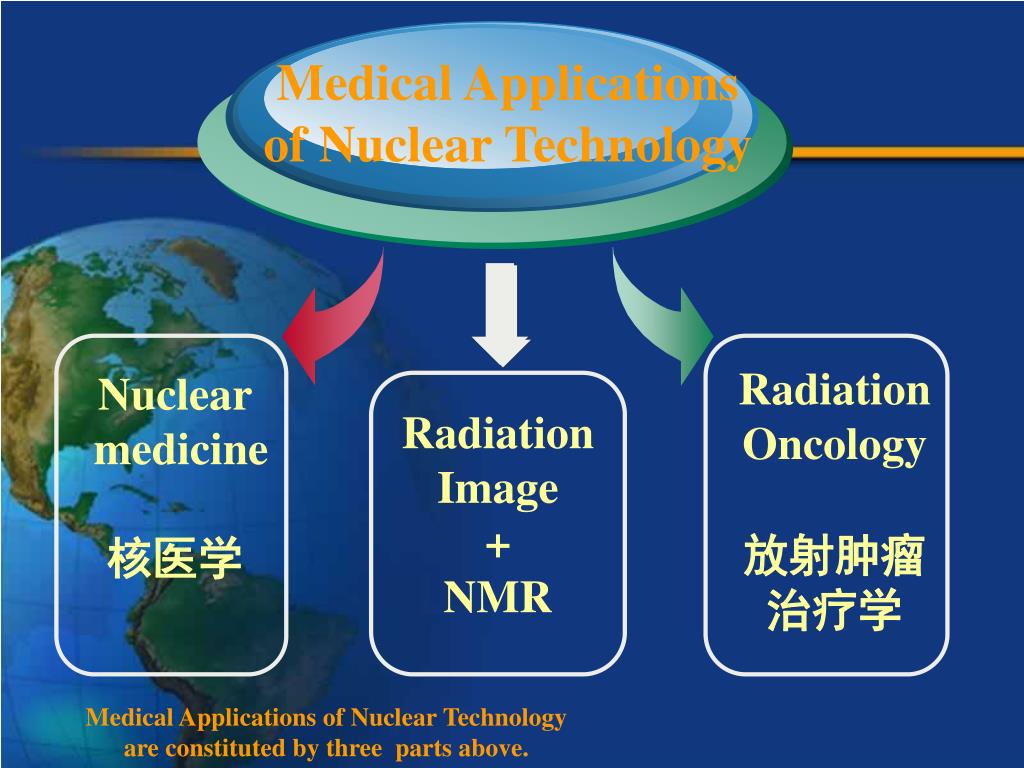 Medical Applications of Nuclear Technology

Nuclear medicine

核医学

Radiation Image
+
NMR

Radiation Oncology

放射肿瘤治疗学

Medical Applications of Nuclear Technology are constituted by three parts above.